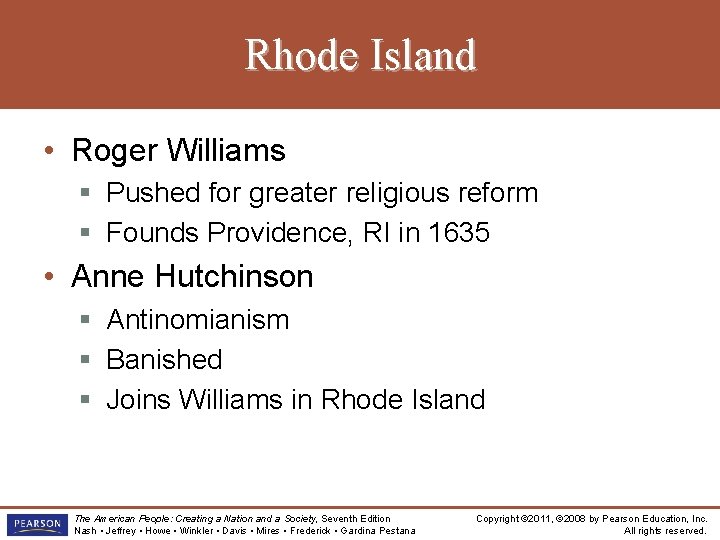 Rhode Island

• Roger Williams
 ▪ Pushed for greater religious reform
 ▪ Founds Providence, RI in 1635
• Anne Hutchinson
 ▪ Antinomianism
 ▪ Banished
 ▪ Joins Williams in Rhode Island

PEARSON

The American People: Creating a Nation and a Society, Seventh Edition
Nash • Jeffrey • Howe • Winkler • Davis • Mires • Frederick • Gardina Pestana

Copyright ©2011, ©2008 by Pearson Education, Inc.
All rights reserved.